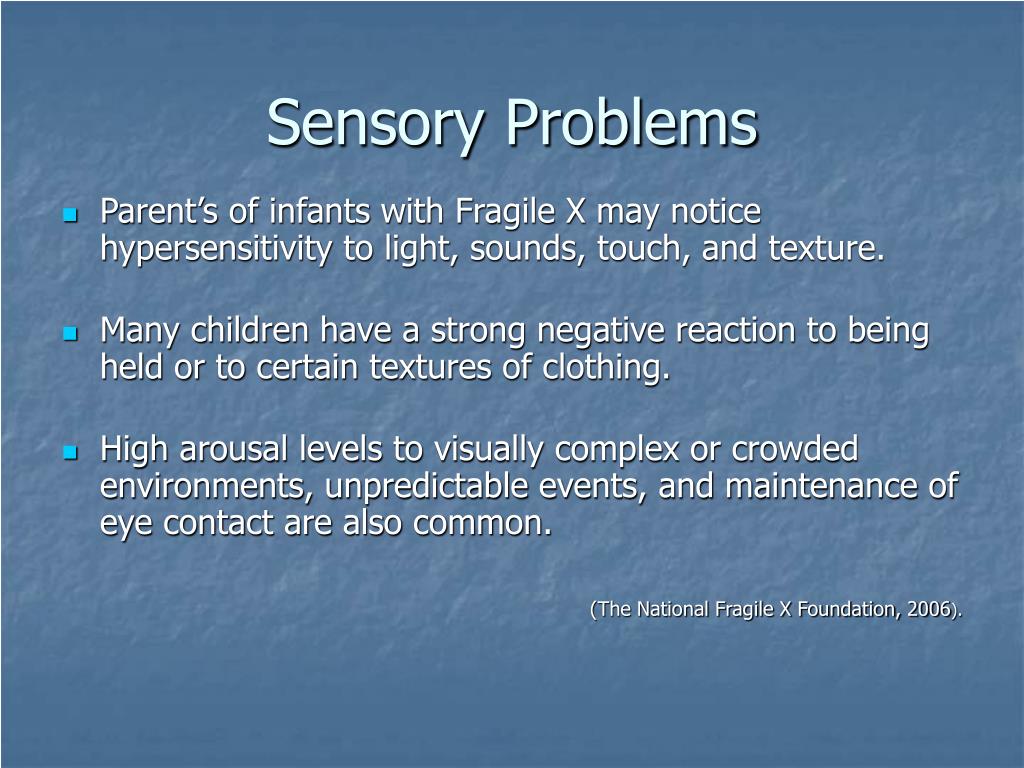 Sensory Problems

Parent’s of infants with Fragile X may notice hypersensitivity to light, sounds, touch, and texture.

Many children have a strong negative reaction to being held or to certain textures of clothing.

High arousal levels to visually complex or crowded environments, unpredictable events, and maintenance of eye contact are also common.

(The National Fragile X Foundation, 2006).